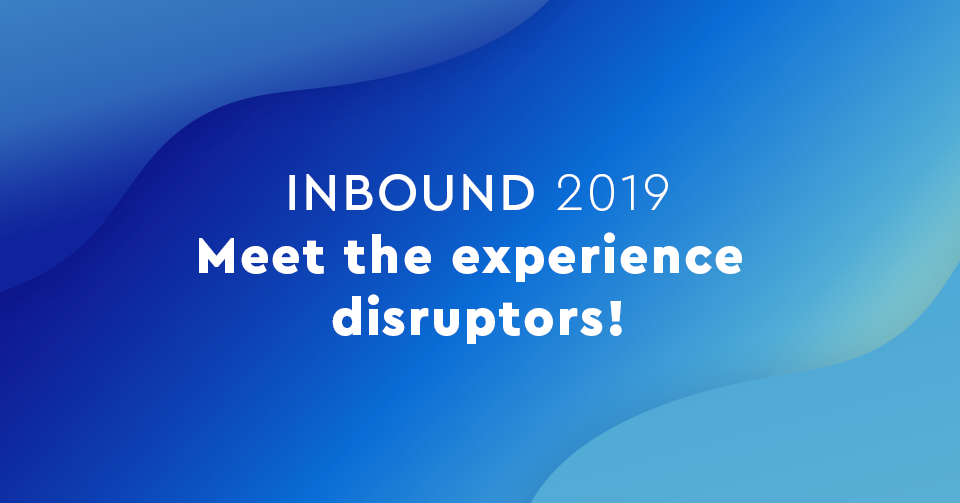 INBOUND 2019
Meet the experience disruptors!